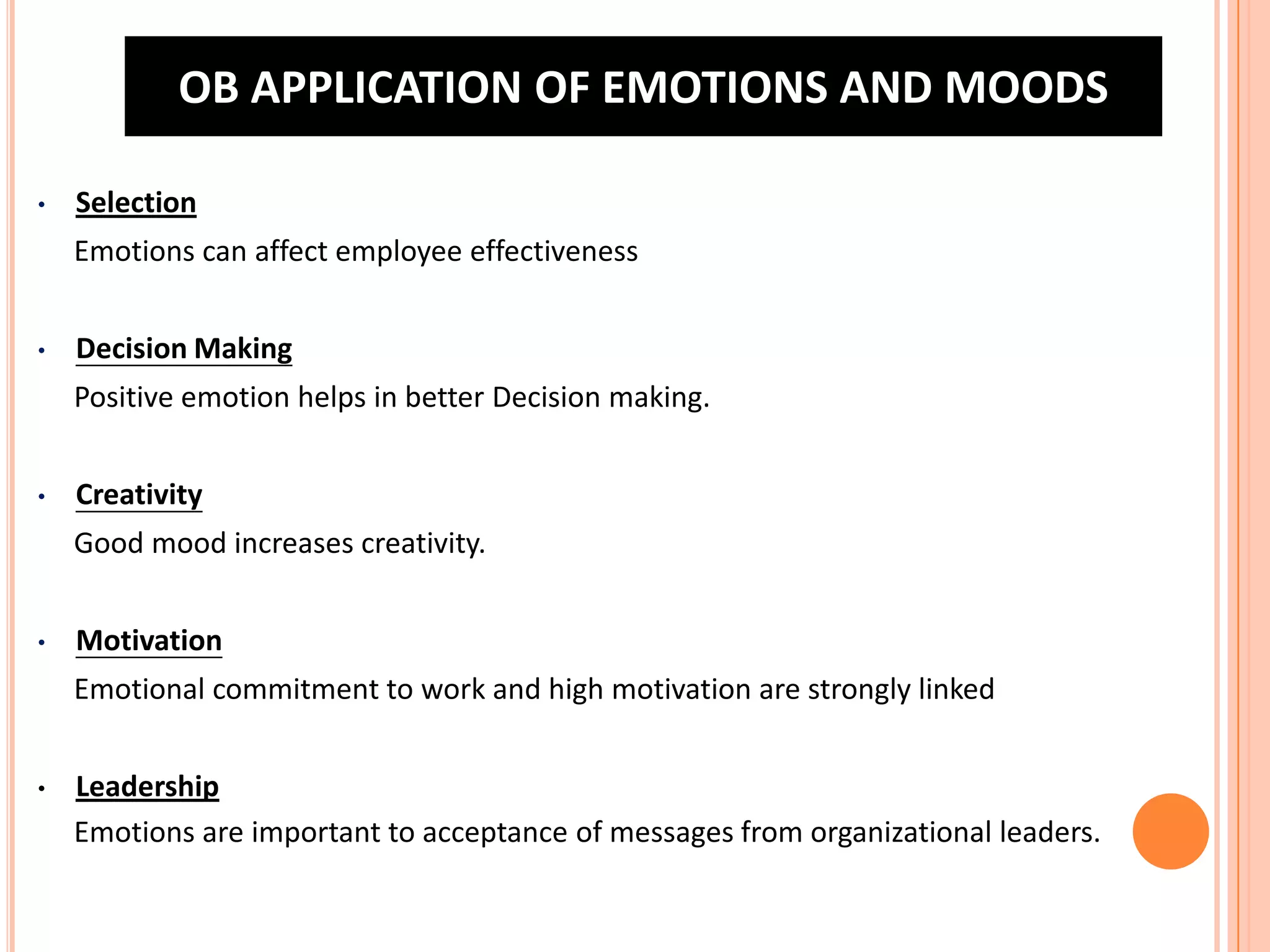 OB APPLICATION OF EMOTIONS AND MOODS

• Selection
Emotions can affect employee effectiveness

• Decision Making
Positive emotion helps in better Decision making.

• Creativity
Good mood increases creativity.

• Motivation
Emotional commitment to work and high motivation are strongly linked

• Leadership
Emotions are important to acceptance of messages from organizational leaders.